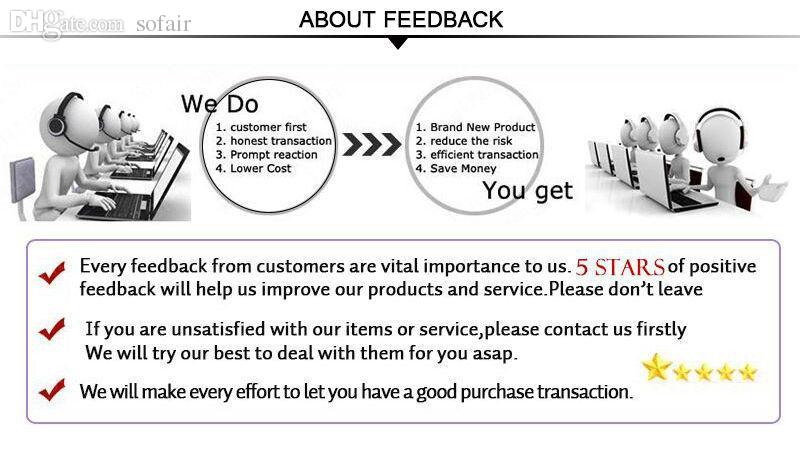 DHgate.com sofair

ABOUT FEEDBACK

We Do
1. customer first
2. honest transaction
3. Prompt reaction
4. Lower Cost

1. Brand New Product
2. reduce the risk
3. efficient transaction
4. Save Money
You get

Every feedback from customers are vital importance to us. 5 STARS of positive feedback will help us improve our products and service.Please don't leave

If you are unsatisfied with our items or service,please contact us firstly We will try our best to deal with them for you asap.

We will make every effort to let you have a good purchase transaction.